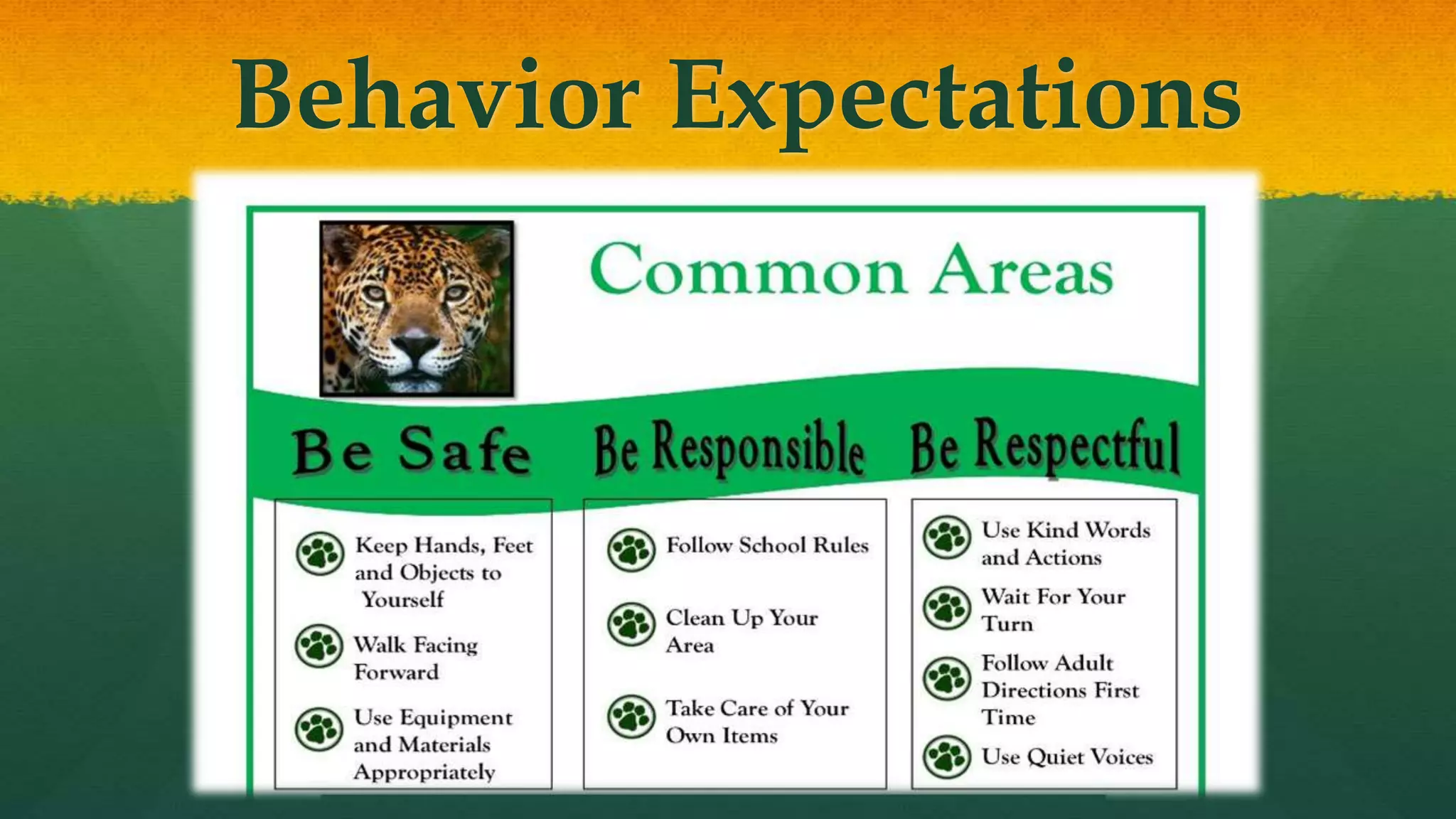 Behavior Expectations

Common Areas

Be Safe

Keep Hands, Feet and Objects to Yourself

Walk Facing Forward

Use Equipment and Materials Appropriately

Be Responsible

Follow School Rules

Clean Up Your Area

Take Care of Your Own Items

Be Respectful

Use Kind Words and Actions

Wait For Your Turn

Follow Adult Directions First Time

Use Quiet Voices